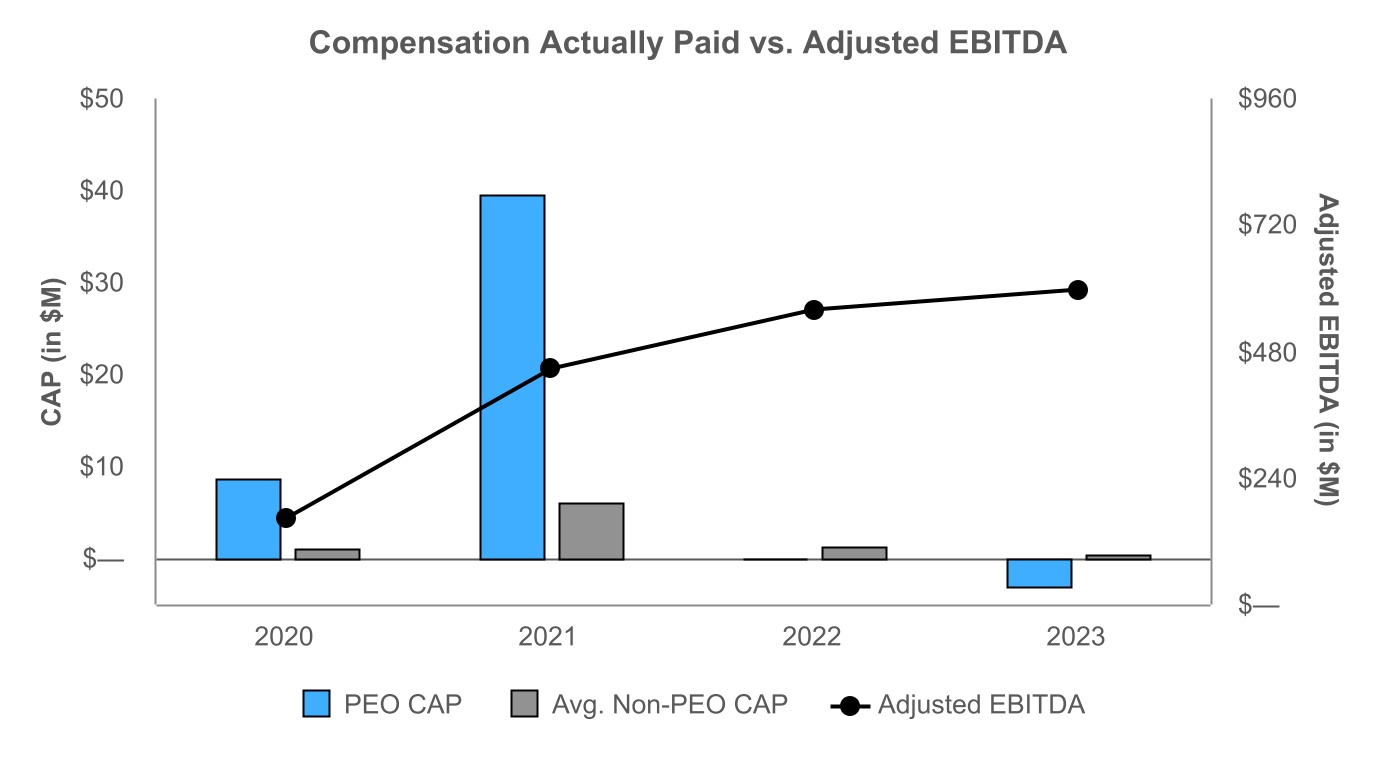 Compensation Actually Paid vs. Adjusted EBITDA

CAP (in $M)

$50
$40
$30
$20
$10
$—

Adjusted EBITDA (in $M)

$960
$720
$480
$240
$—

2020
2021
2022
2023

PEO CAP
Avg. Non-PEO CAP
Adjusted EBITDA